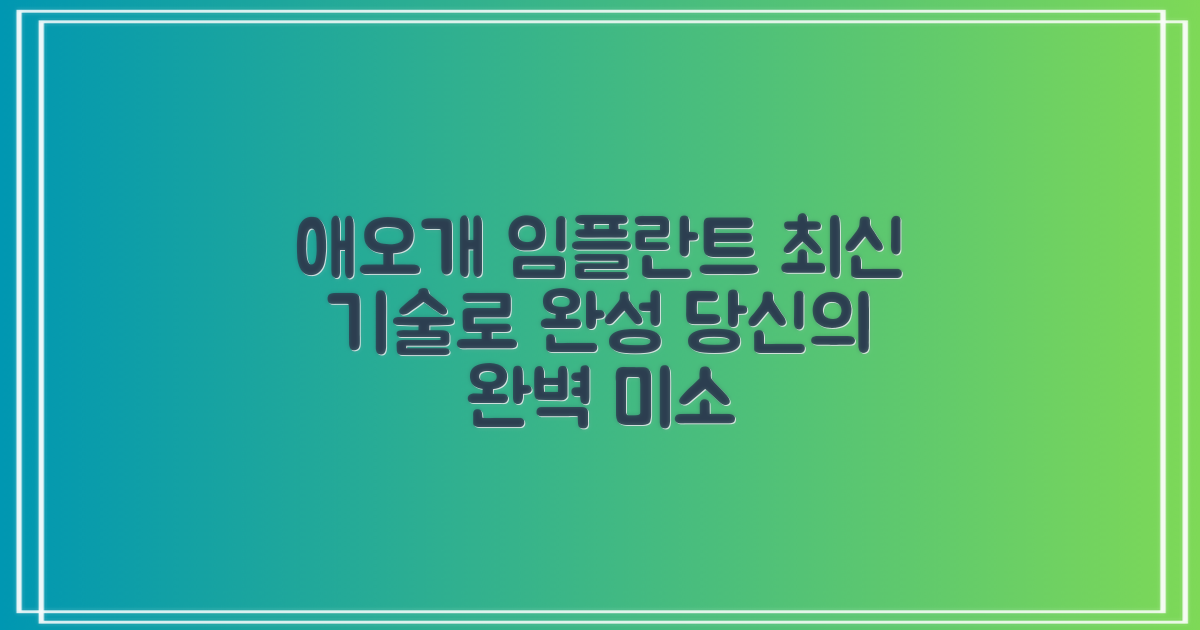 애오개 임플란트 최신 기술로 완성 당신의 완벽 미소